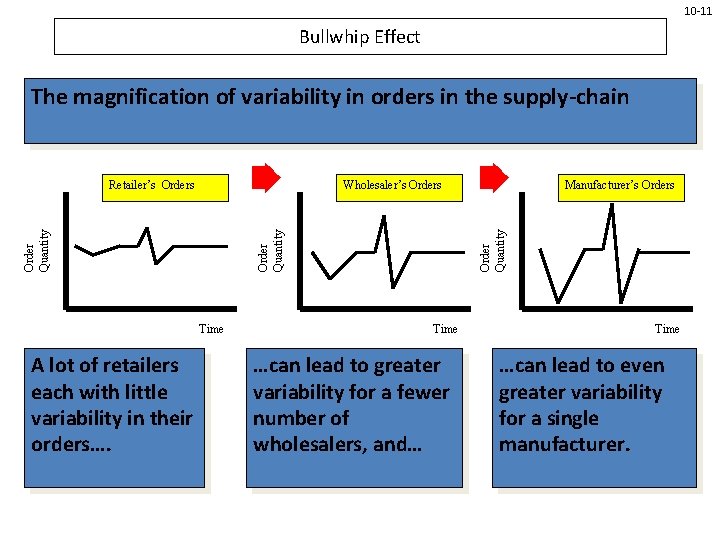 10-11

Bullwhip Effect

The magnification of variability in orders in the supply-chain

Retailer's Orders

Order Quantity

Time

Wholesaler's Orders

Order Quantity

Time

Manufacturer's Orders

Order Quantity

Time

A lot of retailers each with little variability in their orders….

…can lead to greater variability for a fewer number of wholesalers, and…

…can lead to even greater variability for a single manufacturer.